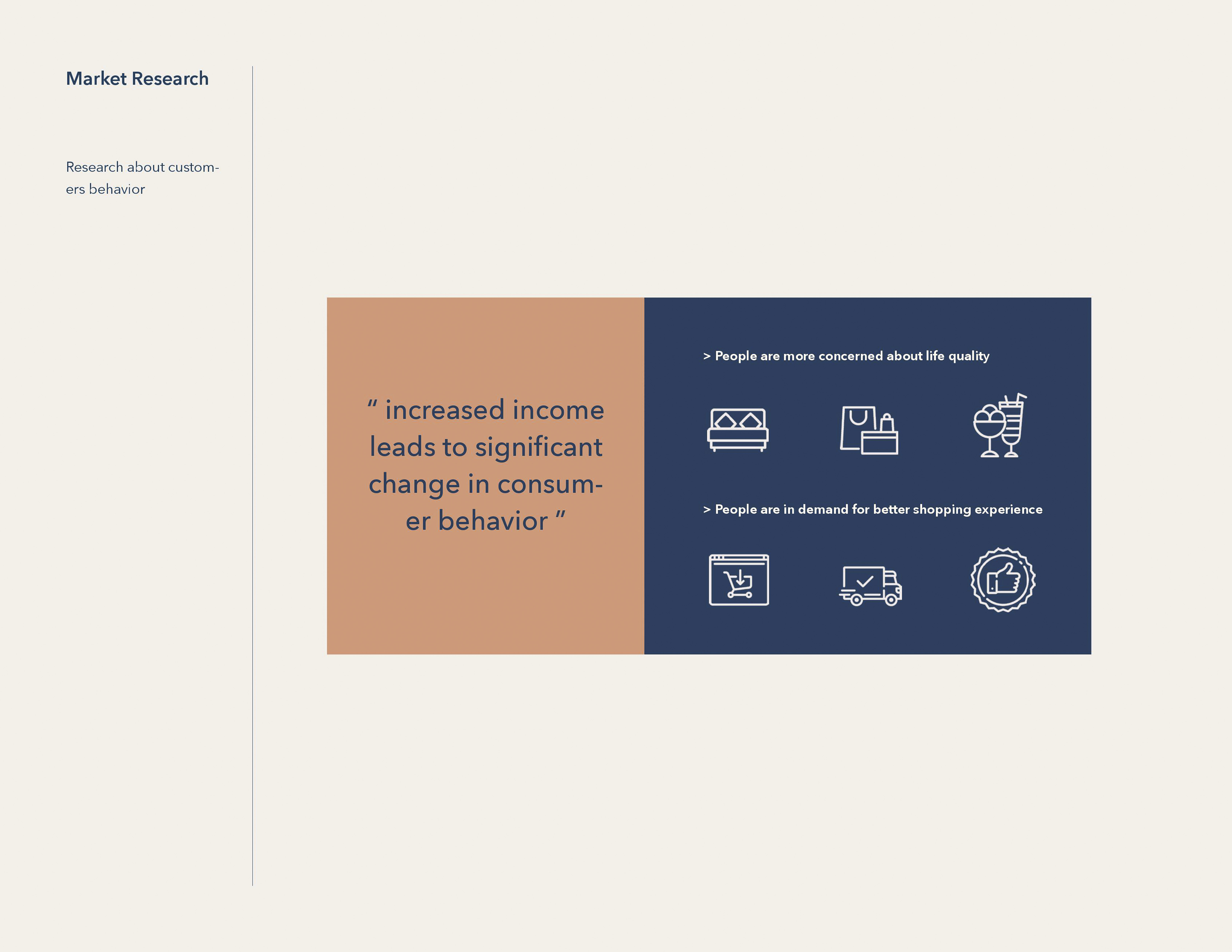 Market Research

Research about customers behavior

“ increased income leads to significant change in consumer behavior ”

> People are more concerned about life quality

> People are in demand for better shopping experience